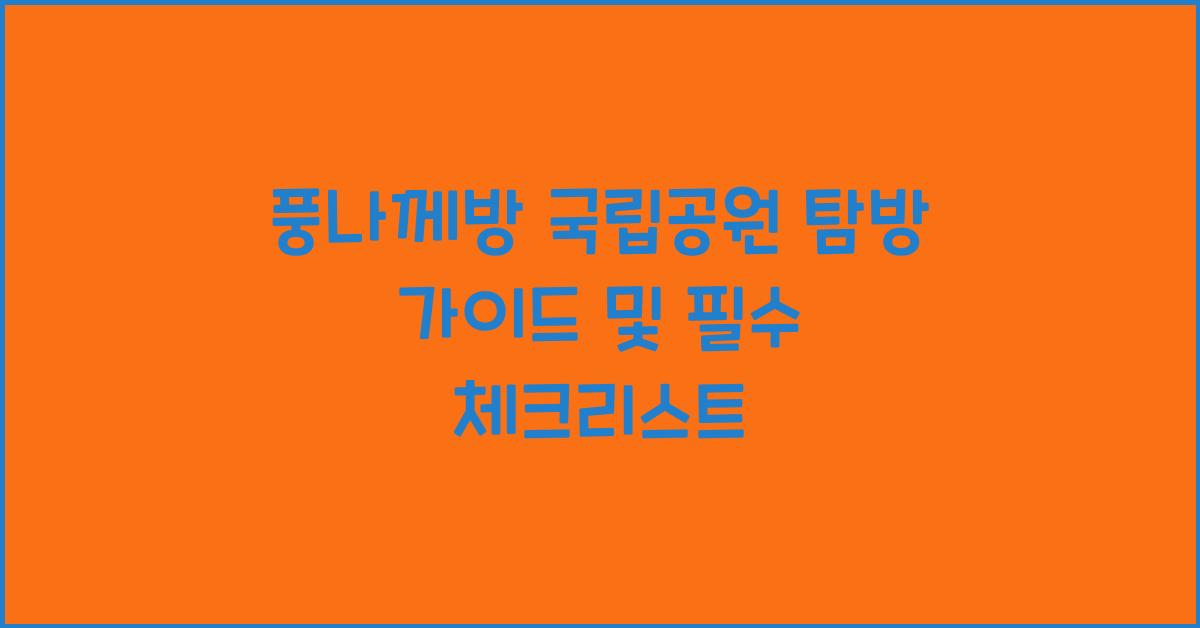 퐁나께방 국립공원 탐방
가이드 및 필수
체크리스트